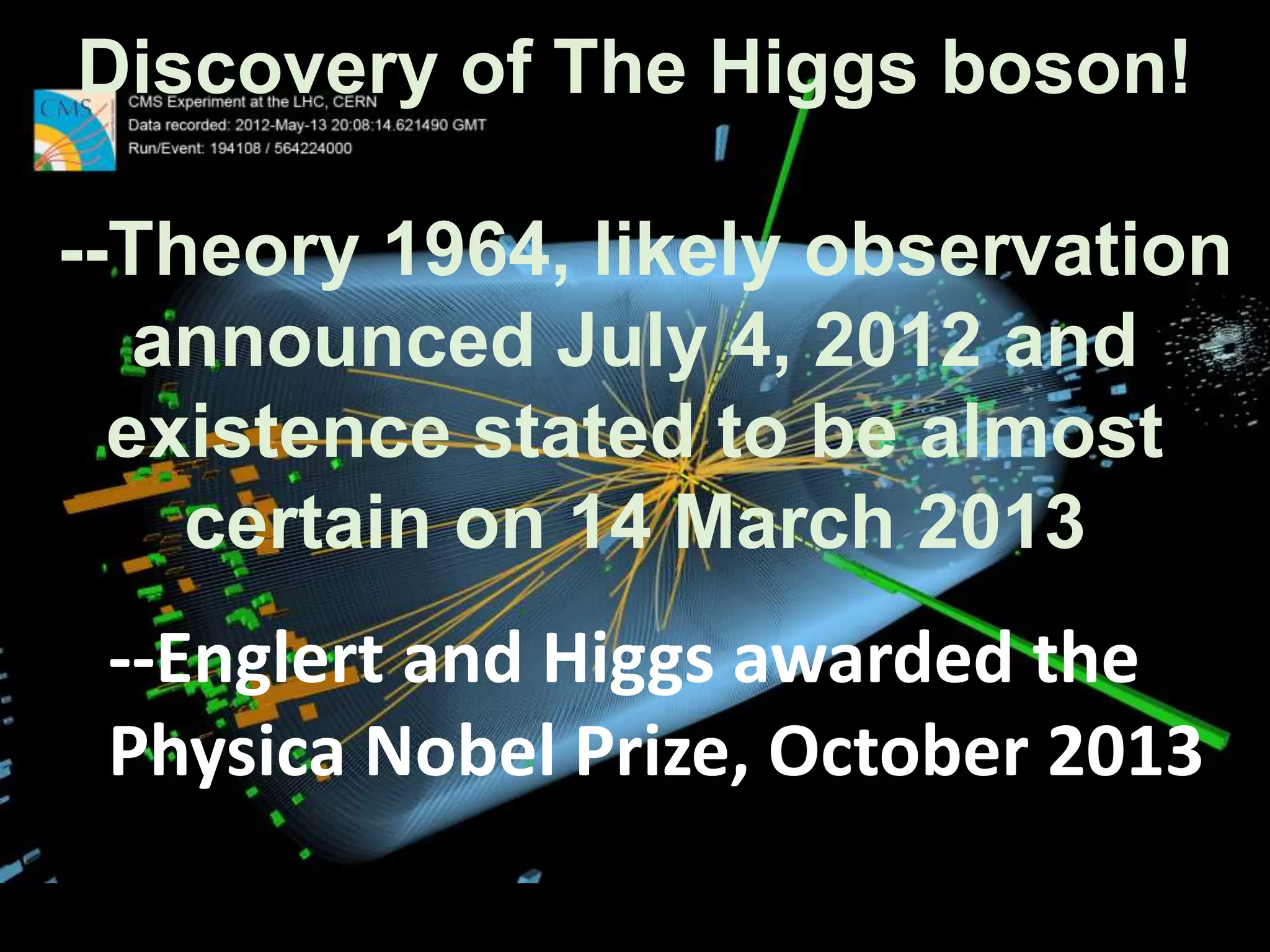 Discovery of The Higgs boson!

CMS

CMS Experiment at the LHC, CERN
Data recorded: 2012-May-13 20:08:14.621490 GMT
Run/Event: 194108 / 564224000

--Theory 1964, likely observation announced July 4, 2012 and existence stated to be almost certain on 14 March 2013

--Englert and Higgs awarded the Physica Nobel Prize, October 2013